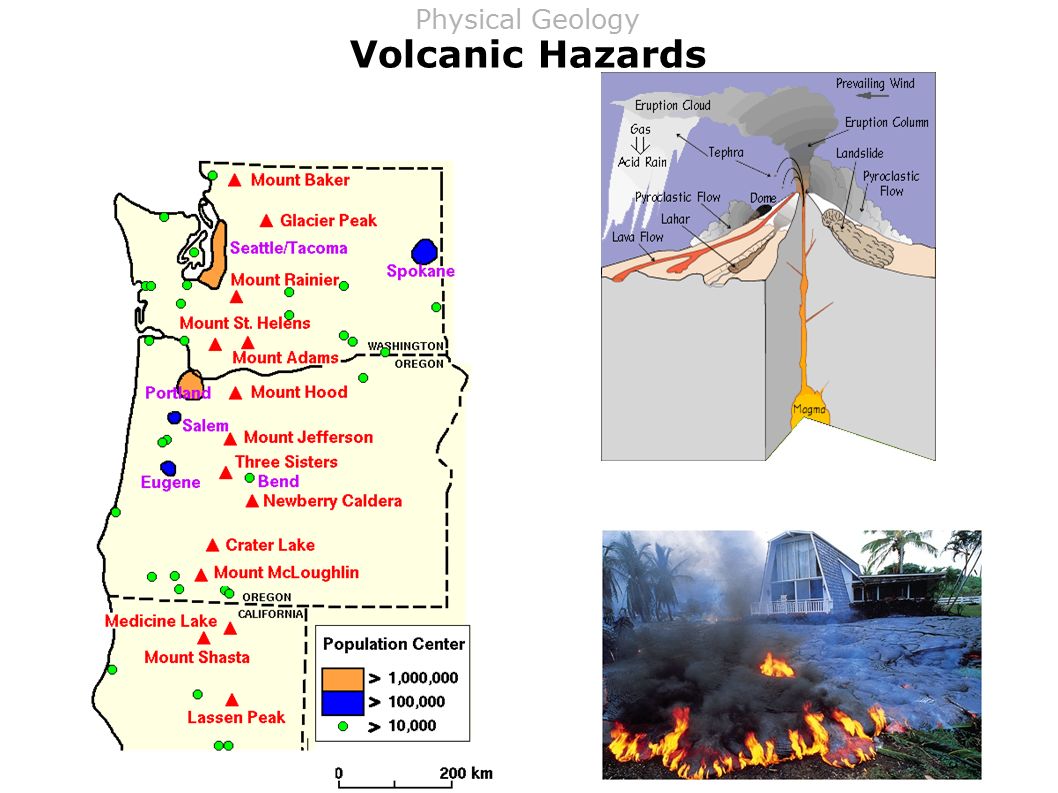 Physical Geology
Volcanic Hazards

Mount Baker
Glacier Peak
Seattle/Tacoma
Spokane
Mount Rainier
Mount St. Helens
Mount Adams
WASHINGTON
OREGON
Portland
Mount Hood
Salem
Mount Jefferson
Three Sisters
Eugene
Bend
Newberry Caldera
Crater Lake
Mount McLoughlin
OREGON
CALIFORNIA
Medicine Lake
Mount Shasta
Lassen Peak

Population Center
> 1,000,000
> 100,000
> 10,000

0 200 km

Prevailing Wind
Eruption Cloud
Eruption Column
Gas
Acid Rain
Tephra
Landslide
Pyroclastic Flow
Pyroclastic Flow
Dome
Lahar
Lava Flow
Magma